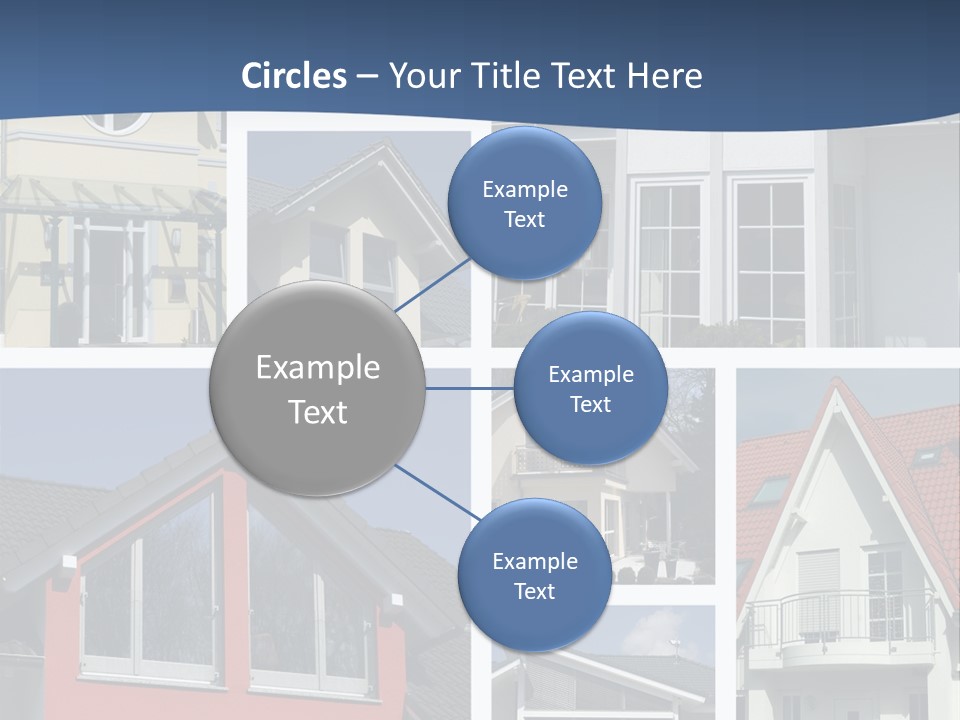 Circles – Your Title Text Here

Example Text

Example Text

Example Text

Example Text